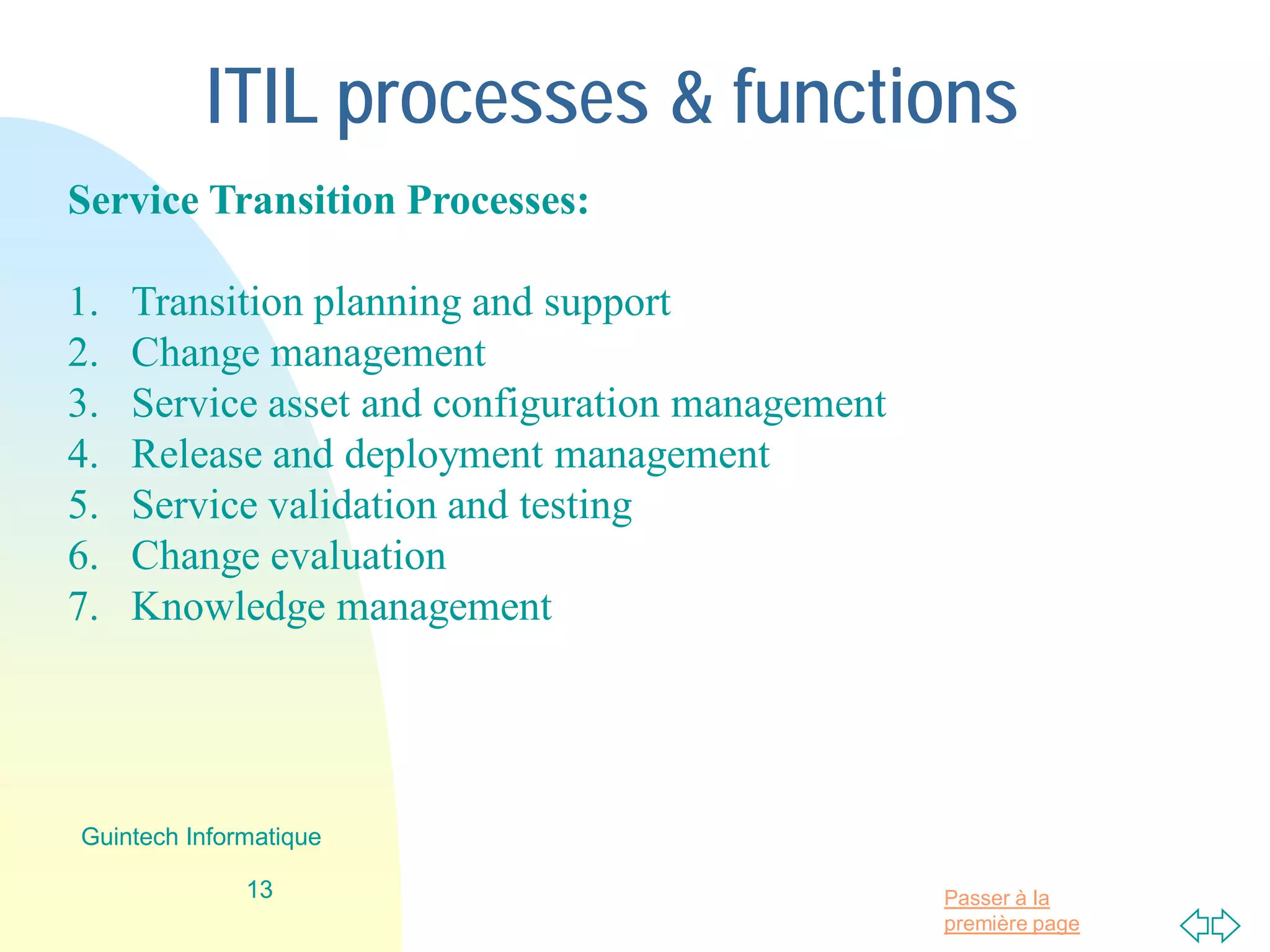 ITIL processes & functions

Service Transition Processes:

1. Transition planning and support
2. Change management
3. Service asset and configuration management
4. Release and deployment management
5. Service validation and testing
6. Change evaluation
7. Knowledge management

Guintech Informatique

13

Passer à la première page